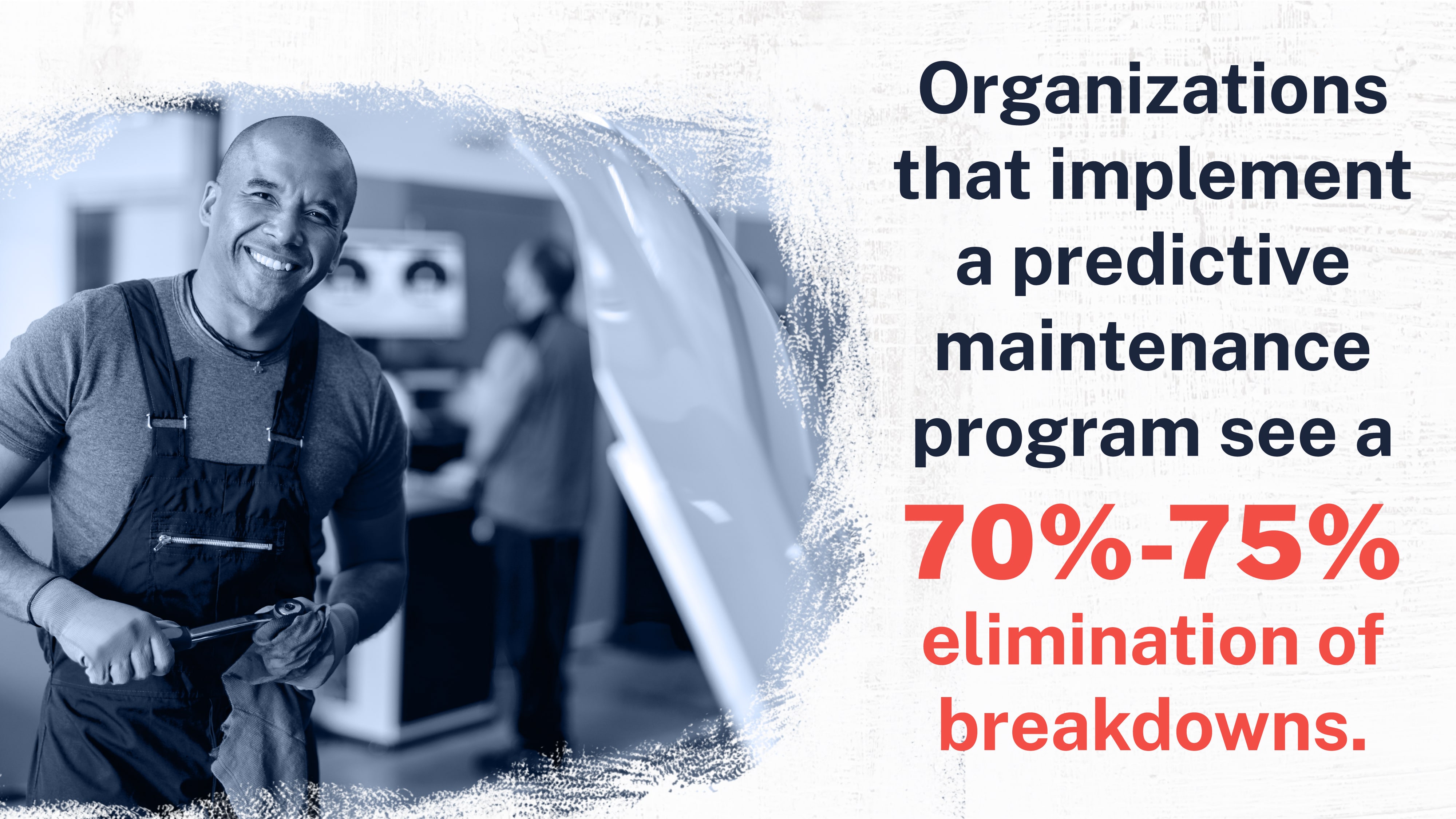 Organizations that implement a predictive maintenance program see a 70%-75% elimination of breakdowns.